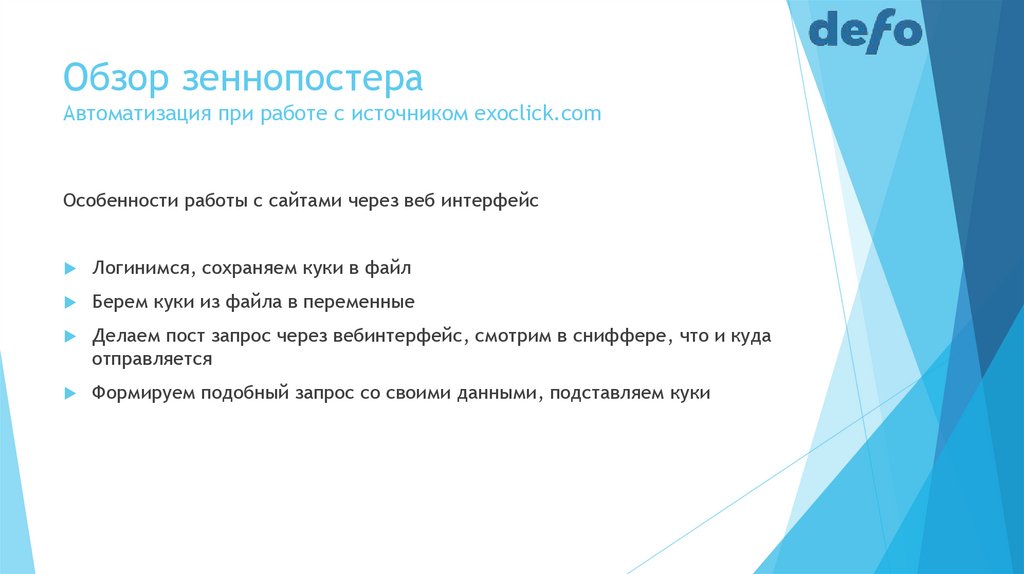 defo

Обзор зеннопостера
Автоматизация при работе с источником exoclick.com

Особенности работы с сайтами через веб интерфейс

Логинимся, сохраняем куки в файл

Берем куки из файла в переменные

Делаем пост запрос через вебинтерфейс, смотрим в сниффере, что и куда отправляется

Формируем подобный запрос со своими данными, подставляем куки